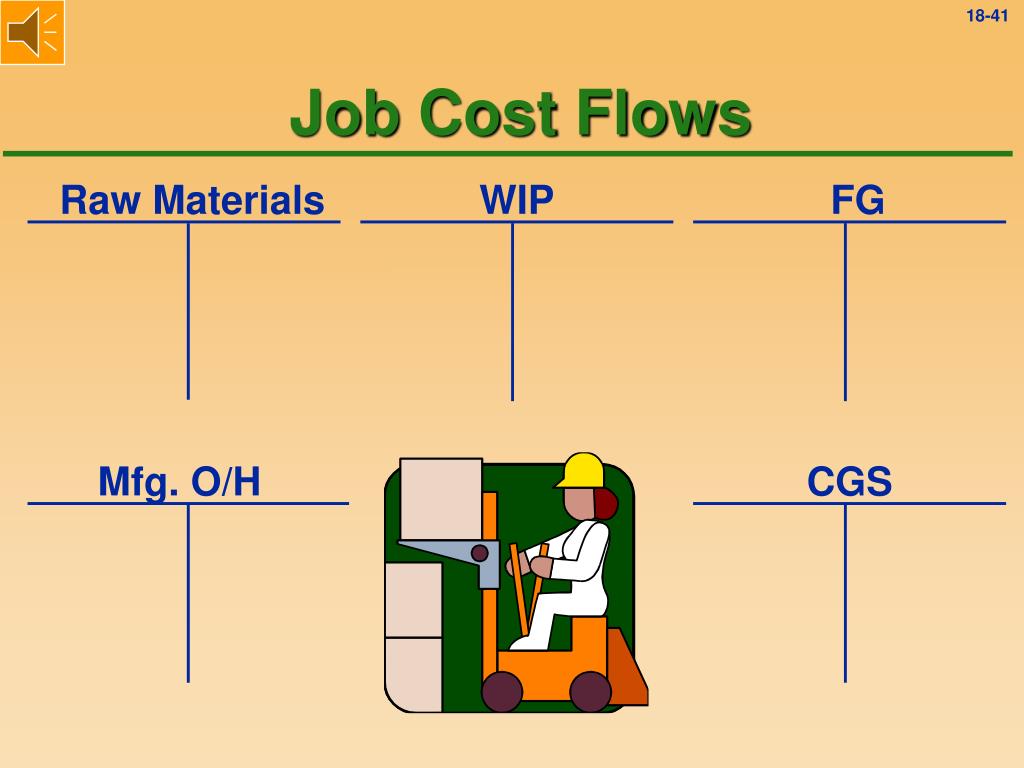 18-41

Job Cost Flows

Raw Materials

WIP

FG

Mfg. O/H

CGS